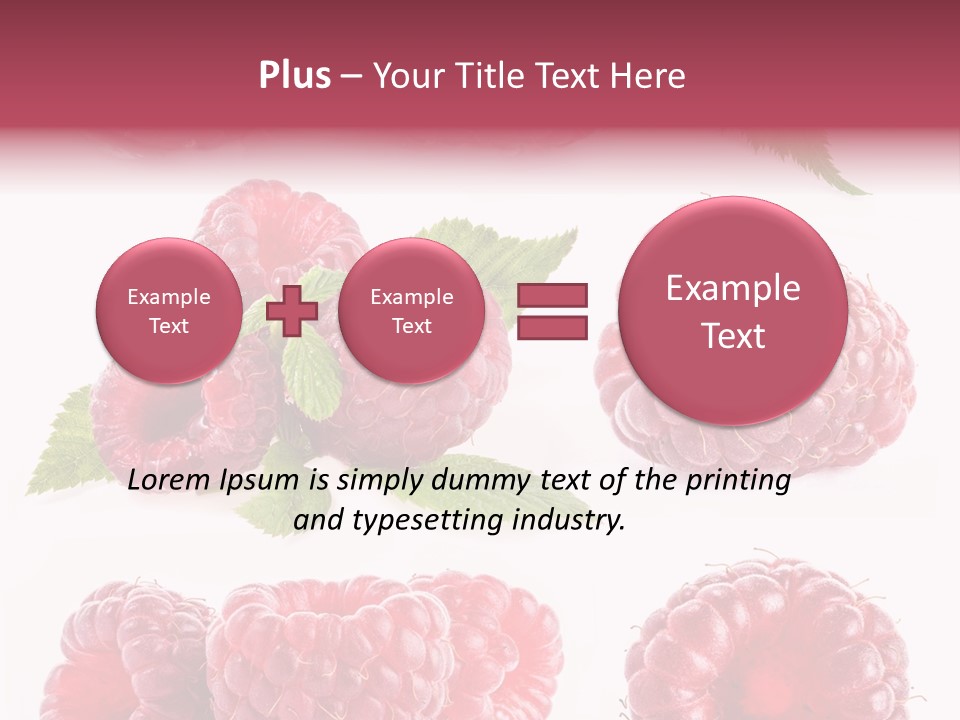 Plus – Your Title Text Here

Example Text

Example Text

Example Text

Lorem Ipsum is simply dummy text of the printing and typesetting industry.